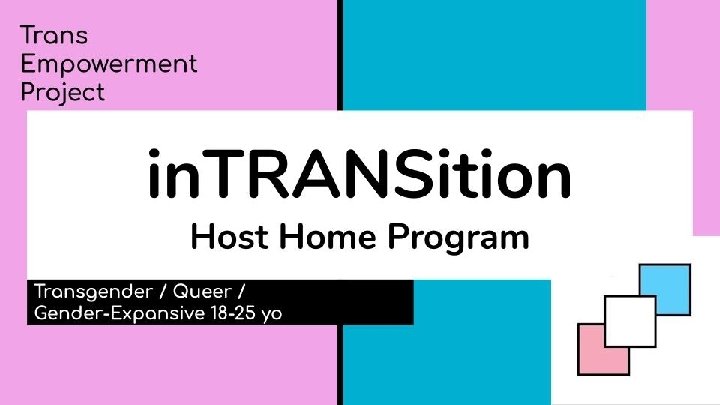 Trans Empowerment Project

inTRANSition

Host Home Program

Transgender / Queer / Gender-Expansive 18-25 yo